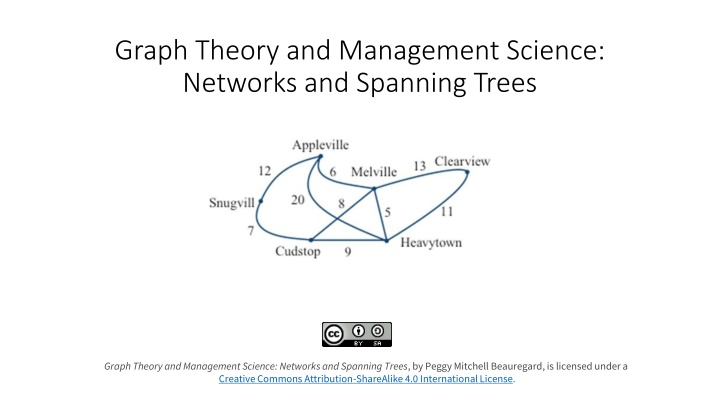 Graph Theory and Management Science: Networks and Spanning Trees

Appleville
12
6
Melville
13
Clearview
Snugvill
20
8
5
11
7
Cudstop
9
Heavytown

cc BY SA

Graph Theory and Management Science: Networks and Spanning Trees, by Peggy Mitchell Beauregard, is licensed under a Creative Commons Attribution-ShareAlike 4.0 International License.